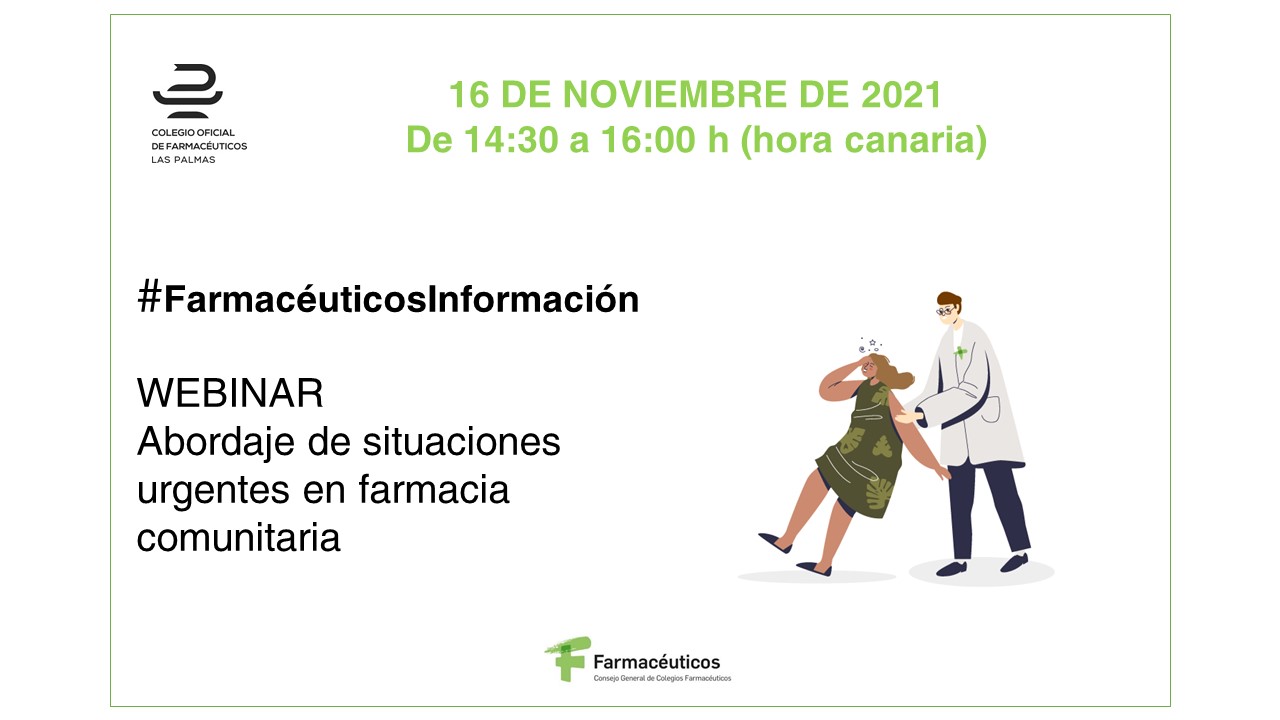 COLEGIO OFICIAL
DE FARMACÉUTICOS
LAS PALMAS

16 DE NOVIEMBRE DE 2021
De 14:30 a 16:00 h (hora canaria)

#FarmacéuticosInformación

WEBINAR
Abordaje de situaciones urgentes en farmacia comunitaria

Farmacéuticos
Consejo General de Colegios Farmacéuticos